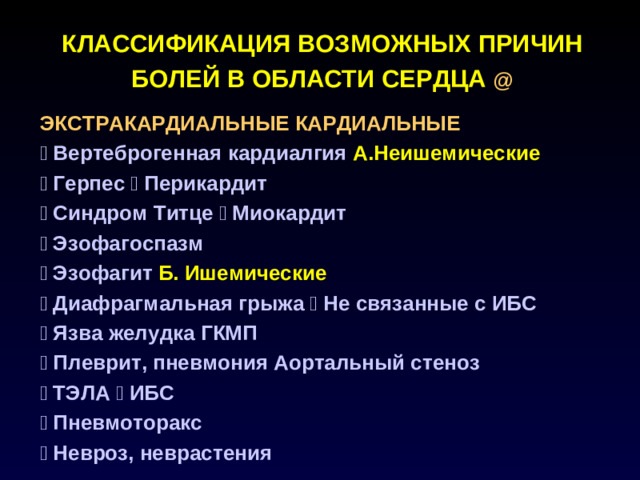 КЛАССИФИКАЦИЯ ВОЗМОЖНЫХ ПРИЧИН БОЛЕЙ В ОБЛАСТИ СЕРДЦА @

ЭКСТРАКАРДИАЛЬНЫЕ КАРДИАЛЬНЫЕ

 Вертеброгенная кардиалгия А.Неишемические

 Герпес  Перикардит

 Синдром Титце  Миокардит

 Эзофагоспазм

 Эзофагит Б. Ишемические

 Диафрагмальная грыжа  Не связанные с ИБС

 Язва желудка ГКМП

 Плеврит, пневмония Аортальный стеноз

 ТЭЛА  ИБС

 Пневмоторакс

 Невроз, неврастения